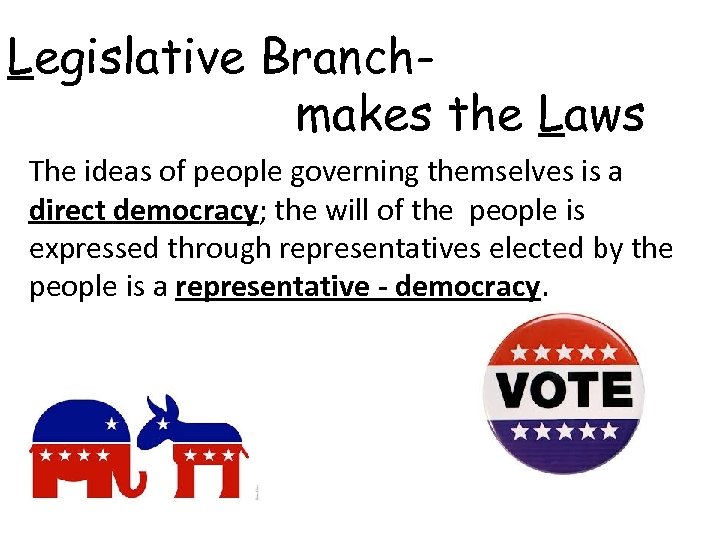 Legislative Branch-
makes the Laws

The ideas of people governing themselves is a direct democracy; the will of the people is expressed through representatives elected by the people is a representative - democracy.

VOTE